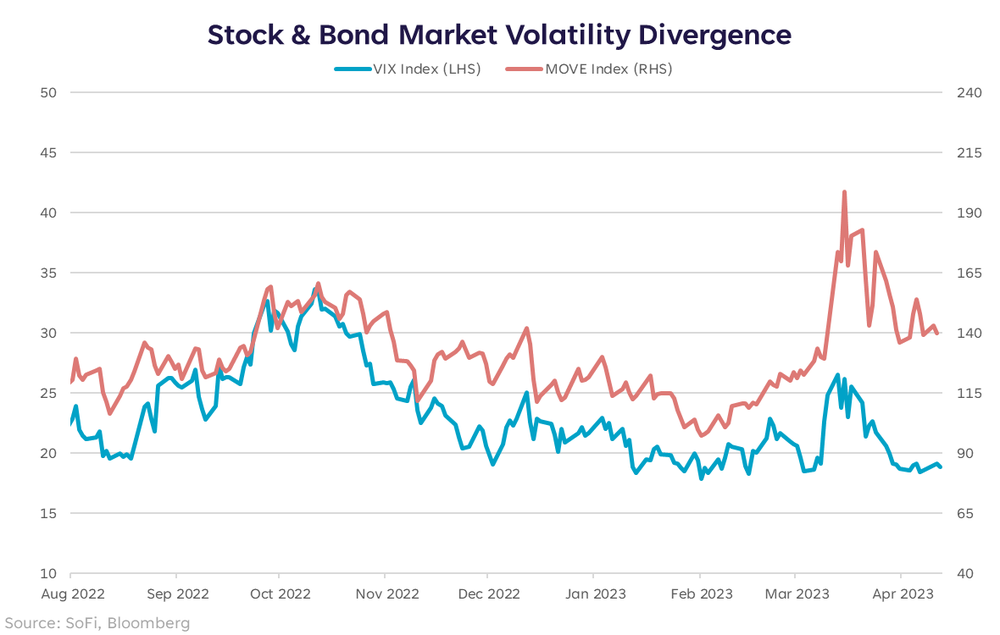 Stock & Bond Market Volatility Divergence

VIX Index (LHS)
MOVE Index (RHS)

50
45
40
35
30
25
20
15
10

240
215
190
165
140
115
90
65
40

Aug 2022
Sep 2022
Oct 2022
Nov 2022
Dec 2022
Jan 2023
Feb 2023
Mar 2023
Apr 2023

Source: SoFi, Bloomberg